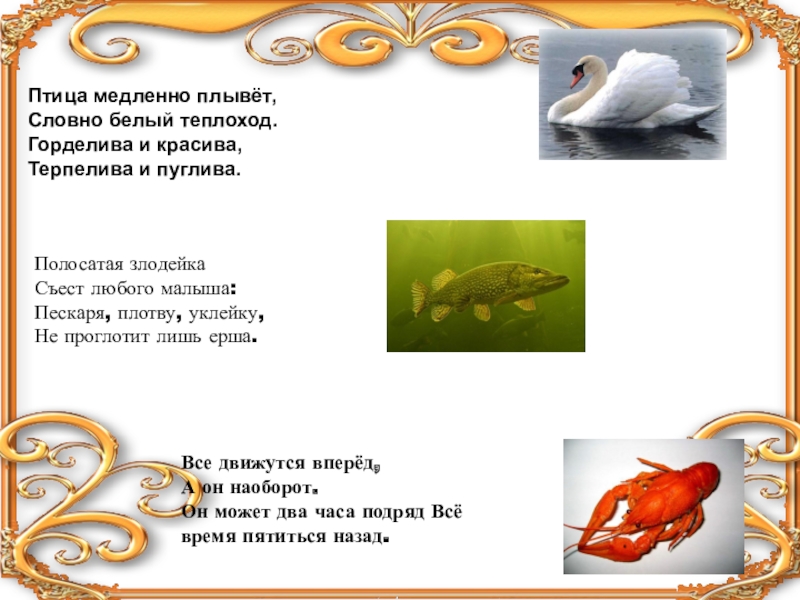 Птица медленно плывёт,
Словно белый теплоход.
Горделива и красива,
Терпелива и пуглива.

Полосатая злодейка
Съест любого малыша:
Пескаря, плотву, уклейку,
Не проглотит лишь ерша.

Все движутся вперёд,
А он наоборот.
Он может два часа подряд Всё
время пятиться назад.